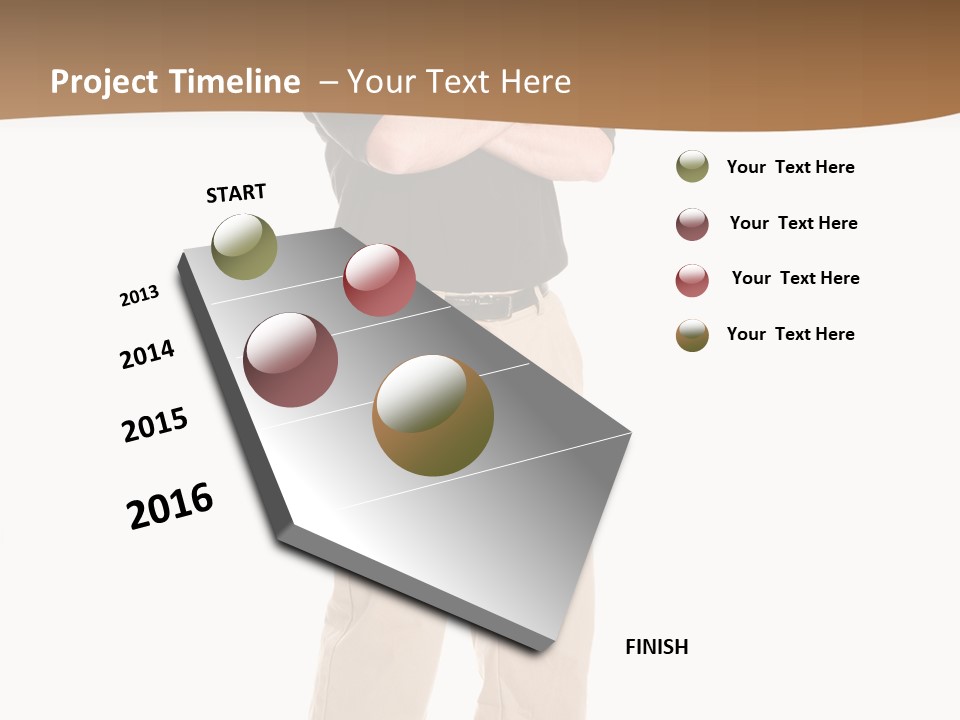 Project Timeline – Your Text Here

START

2013

2014

2015

2016

FINISH

Your Text Here

Your Text Here

Your Text Here

Your Text Here